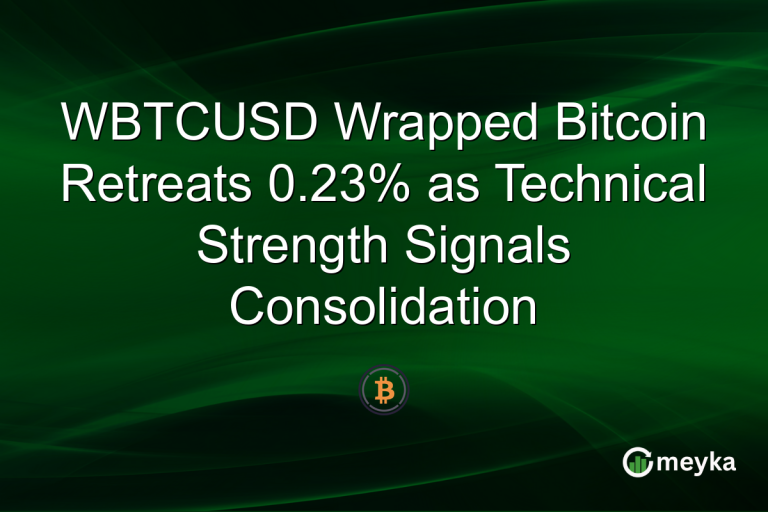 WBTCUSD Wrapped Bitcoin Retreats 0.23% as Technical Strength Signals Consolidation

meyka